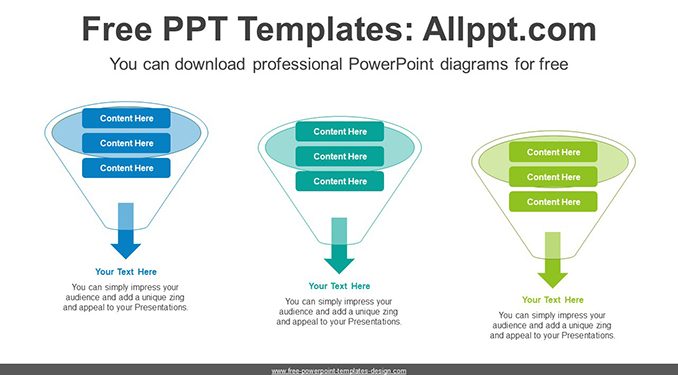 Free PPT Templates: Allppt.com

You can download professional PowerPoint diagrams for free

Content Here

Content Here

Content Here

Your Text Here

You can simply impress your audience and add a unique zing and appeal to your Presentations.

Content Here

Content Here

Content Here

Your Text Here

You can simply impress your audience and add a unique zing and appeal to your Presentations.

Content Here

Content Here

Content Here

Your Text Here

You can simply impress your audience and add a unique zing and appeal to your Presentations.

www.free-powerpoint-templates-design.com